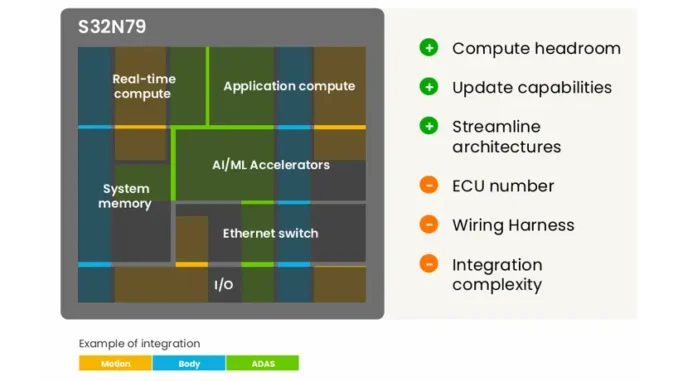 S32N79

Real-time compute

Application compute

AI/ML Accelerators

System memory

Ethernet switch

I/O

+ Compute headroom

+ Update capabilities

+ Streamline architectures

− ECU number

− Wiring Harness

− Integration complexity

Example of integration

Motion Body ADAS